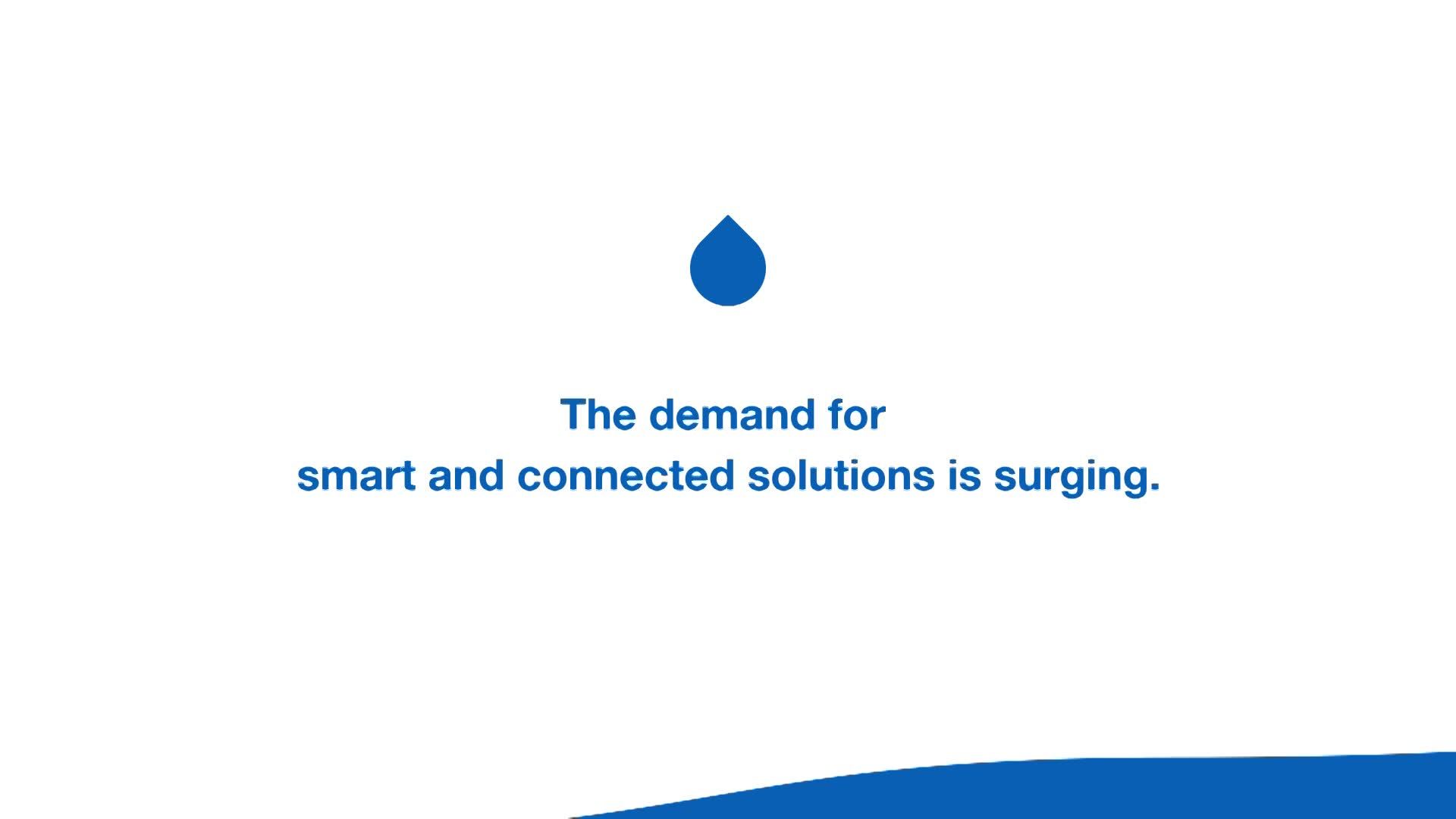 The demand for
smart and connected solutions is surging.